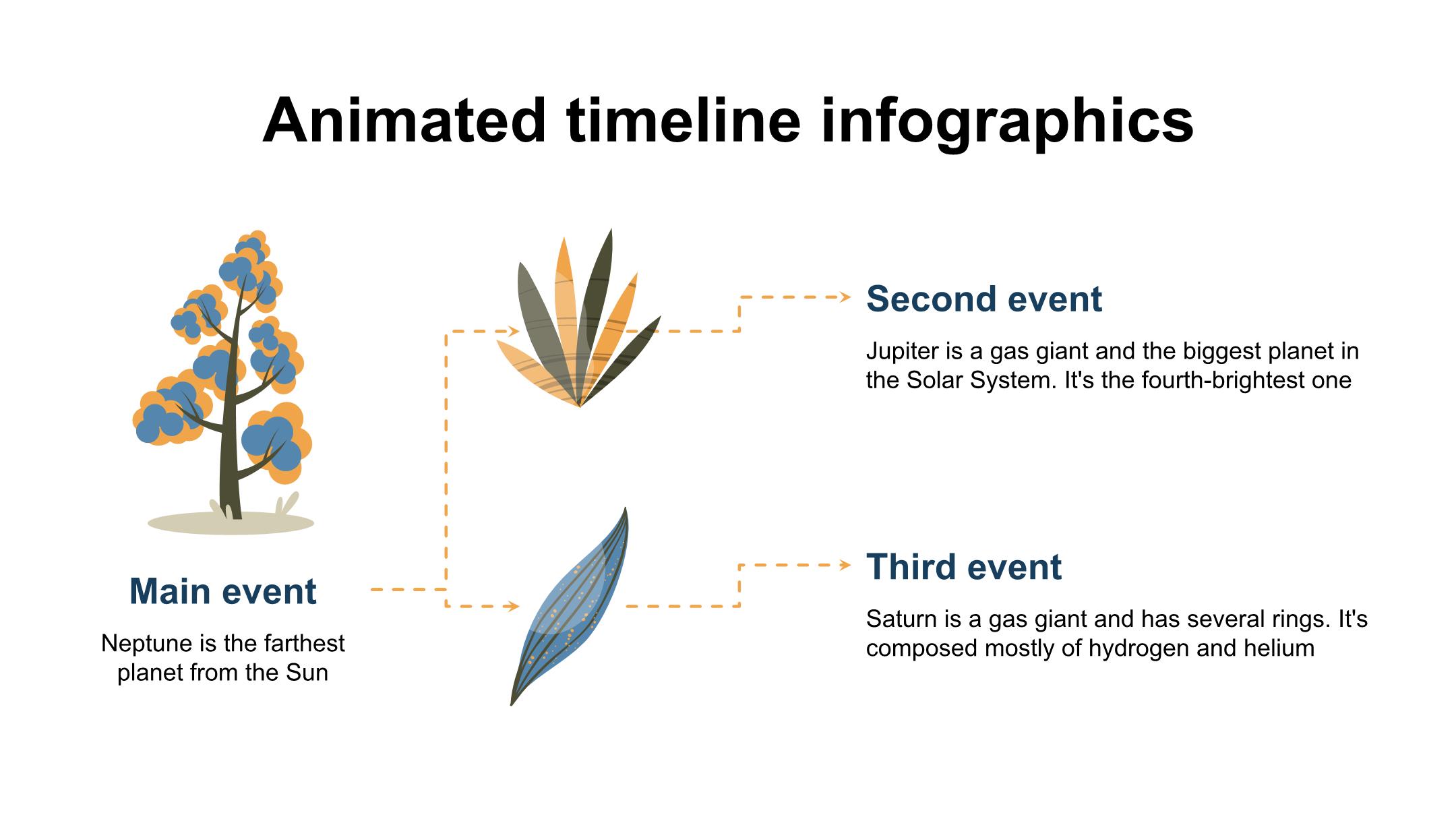 Animated timeline infographics

Main event

Neptune is the farthest planet from the Sun

Second event

Jupiter is a gas giant and the biggest planet in the Solar System. It's the fourth-brightest one

Third event

Saturn is a gas giant and has several rings. It's composed mostly of hydrogen and helium